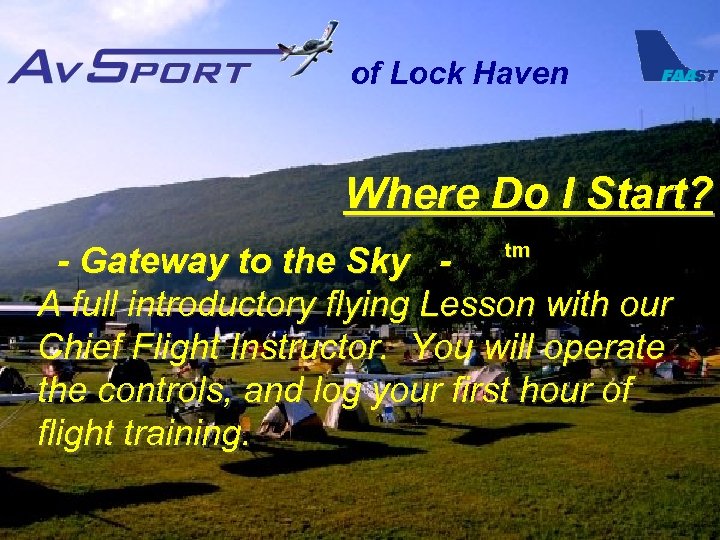 AvSport of Lock Haven

FAAST

Where Do I Start?

- Gateway to the Sky - tm

A full introductory flying Lesson with our Chief Flight Instructor. You will operate the controls, and log your first hour of flight training.